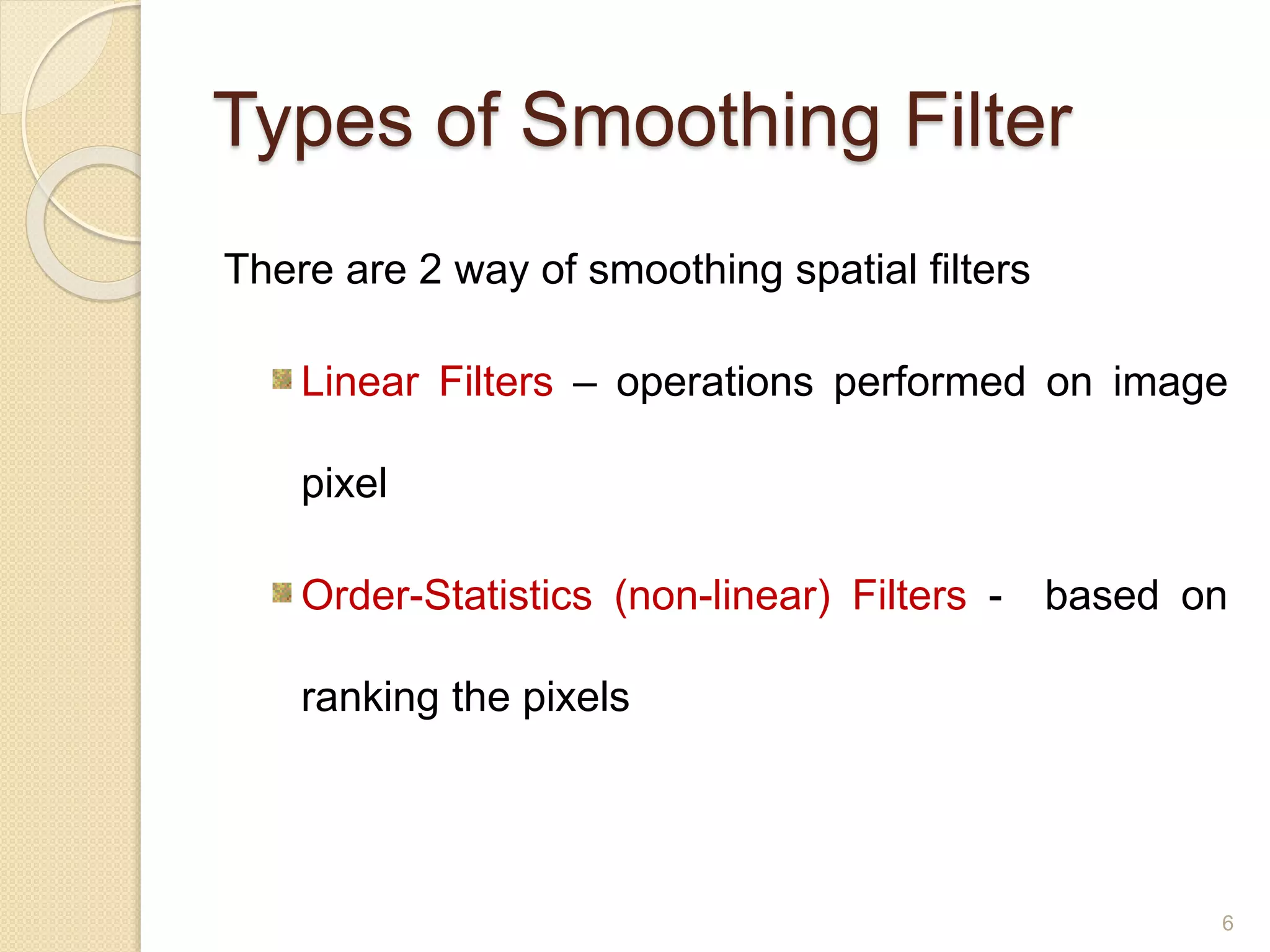 Types of Smoothing Filter

There are 2 way of smoothing spatial filters

Linear Filters – operations performed on image pixel

Order-Statistics (non-linear) Filters - based on ranking the pixels

6